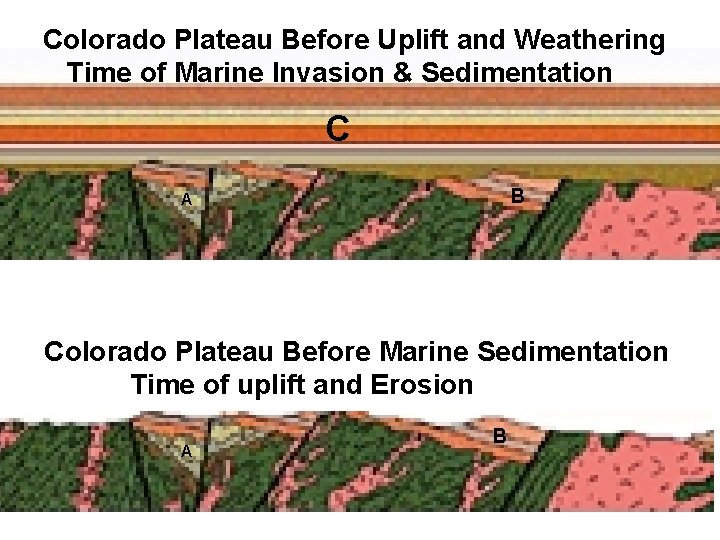 Colorado Plateau Before Uplift and Weathering
Time of Marine Invasion & Sedimentation

C

A

B

Colorado Plateau Before Marine Sedimentation
Time of uplift and Erosion

A

B